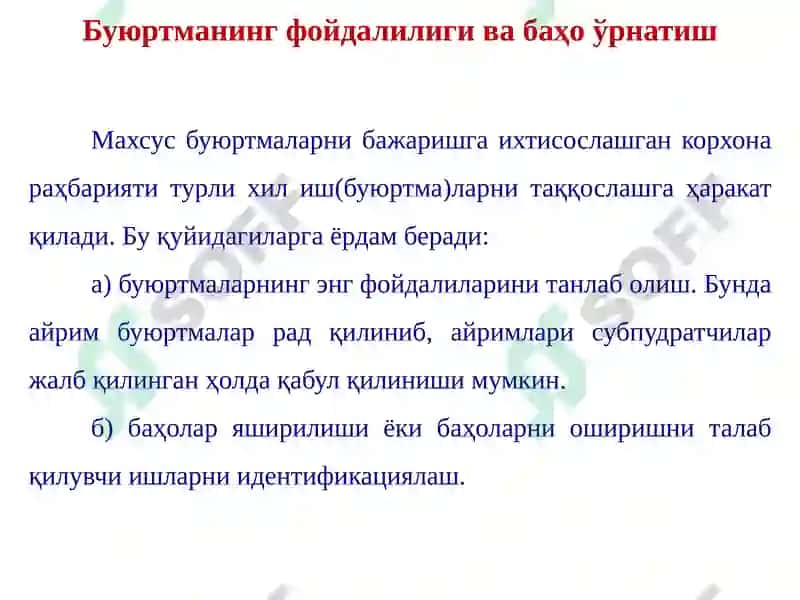 Буюртманинг фойдалилиги ва баҳо ўрнатиш

Махсус буюртмаларни бажаришга ихтисослашган корхона раҳбарияти турли хил иш(буюртма)ларни таққослашга ҳаракат қилади. Бу қуйидагиларга ёрдам беради:

а) буюртмаларнинг энг фойдалиларини танлаб олиш. Бунда айрим буюртмалар рад қилиниб, айримлари субпудратчилар жалб қилинган ҳолда қабул қилиниши мумкин.

б) баҳолар яширилиши ёки баҳоларни оширишни талаб қилувчи ишларни идентификациялаш.

SOFF